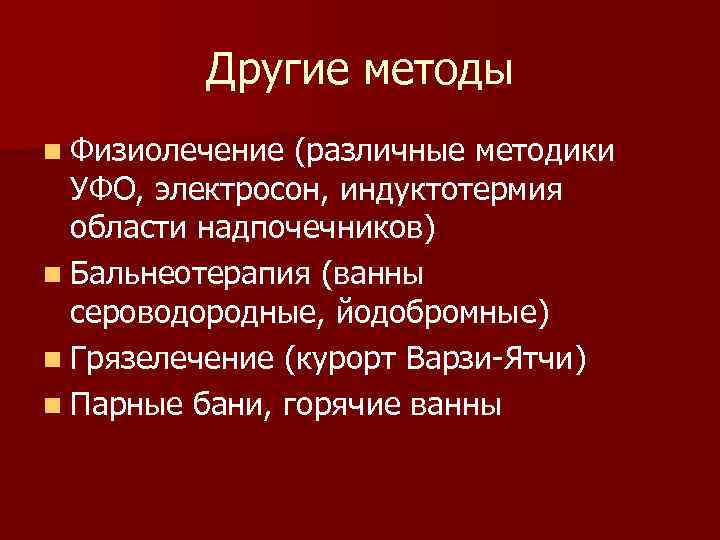 Другие методы

Физиолечение (различные методики УФО, электросон, индуктотермия области надпочечников)

Бальнеотерапия (ванны сероводородные, йодобромные)

Грязелечение (курорт Варзи-Ятчи)

Парные бани, горячие ванны